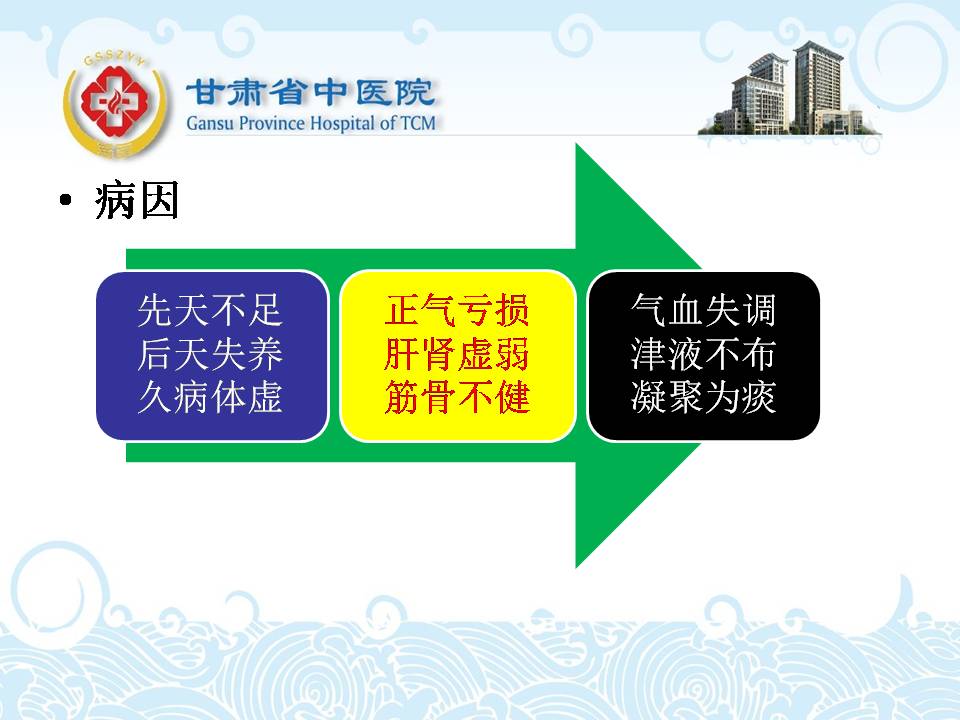 GSSZYY

甘肃省中医院
Gansu Province Hospital of TCM

• 病因

先天不足
后天失养
久病体虚

正气亏损
肝肾虚弱
筋骨不健

气血失调
津液不布
凝聚为痰